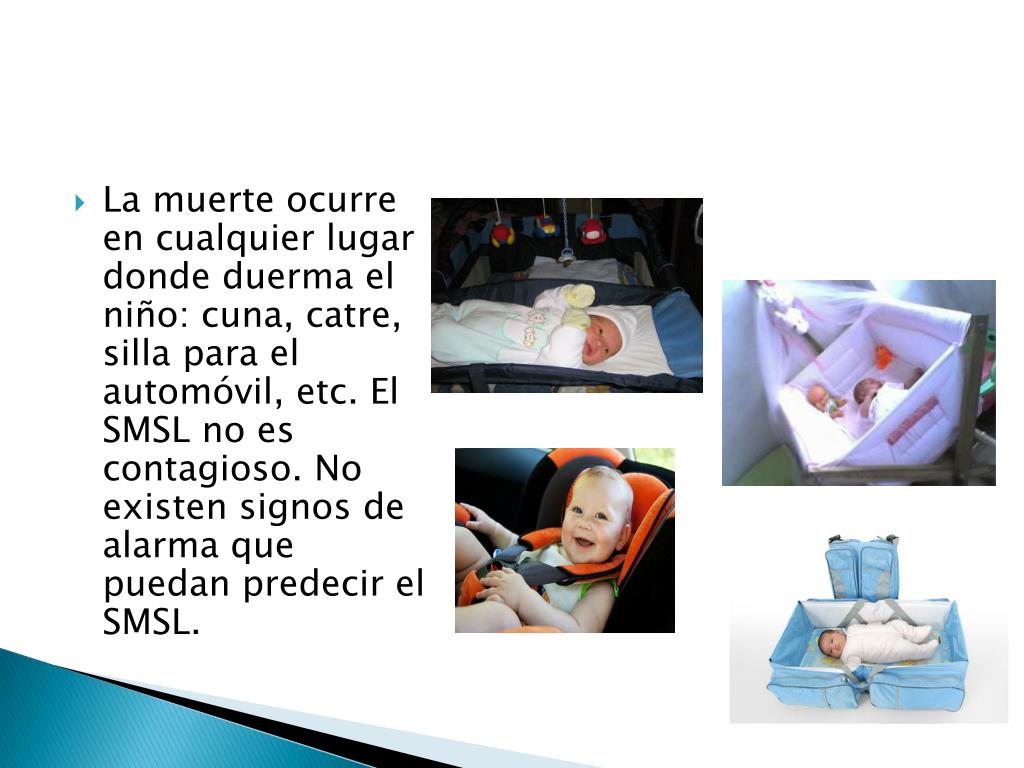 La muerte ocurre en cualquier lugar donde duerma el niño: cuna, catre, silla para el automóvil, etc. El SMSL no es contagioso. No existen signos de alarma que puedan predecir el SMSL.